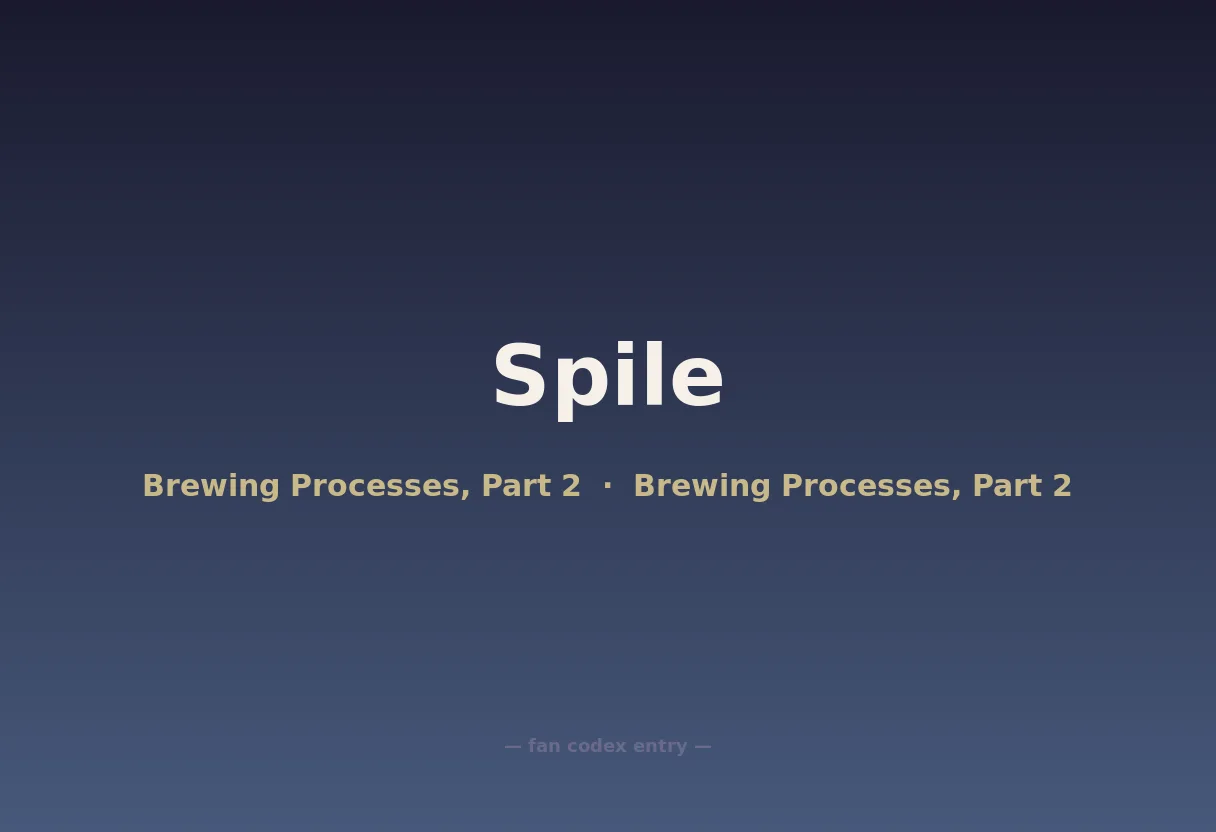 Spile

Brewing Processes, Part 2 · Brewing Processes, Part 2

— fan codex entry —